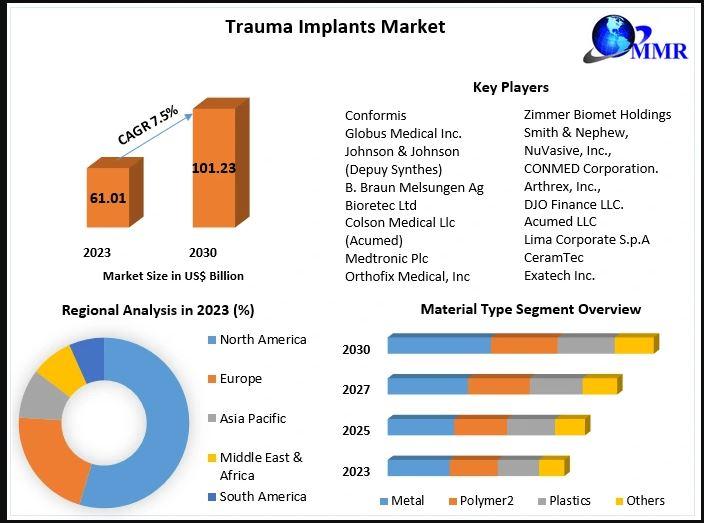 Trauma Implants Market

MMR

CAGR 7.5%

61.01

101.23

2023

2030

Market Size in US$ Billion

Key Players

Conformis
Globus Medical Inc.
Johnson & Johnson (Depuy Synthes)
B. Braun Melsungen Ag
Bioretec Ltd
Colson Medical Llc (Acumed)
Medtronic Plc
Orthofix Medical, Inc

Zimmer Biomet Holdings
Smith & Nephew,
NuVasive, Inc.,
CONMED Corporation.
Arthrex, Inc.,
DJO Finance LLC.
Acumed LLC
Lima Corporate S.p.A
CeramTec
Exatech Inc.

Regional Analysis in 2023 (%)

North America
Europe
Asia Pacific
Middle East & Africa
South America

Material Type Segment Overview

2030
2027
2025
2023

Metal
Polymer2
Plastics
Others